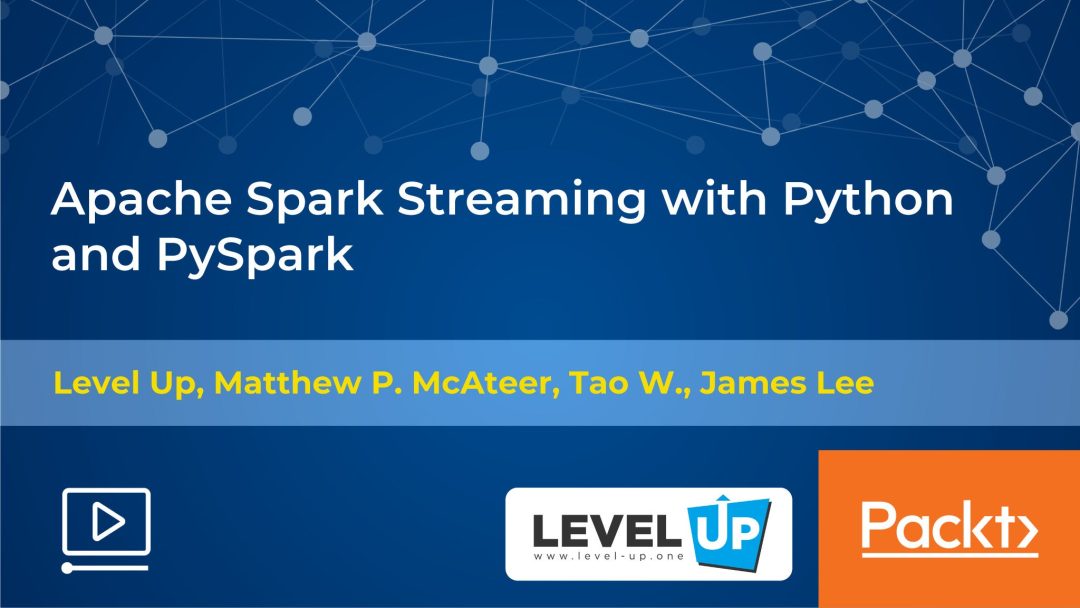 Apache Spark Streaming with Python and PySpark

Level Up, Matthew P. McAteer, Tao W., James Lee

LEVEL UP
www.level-up.one

Packt>